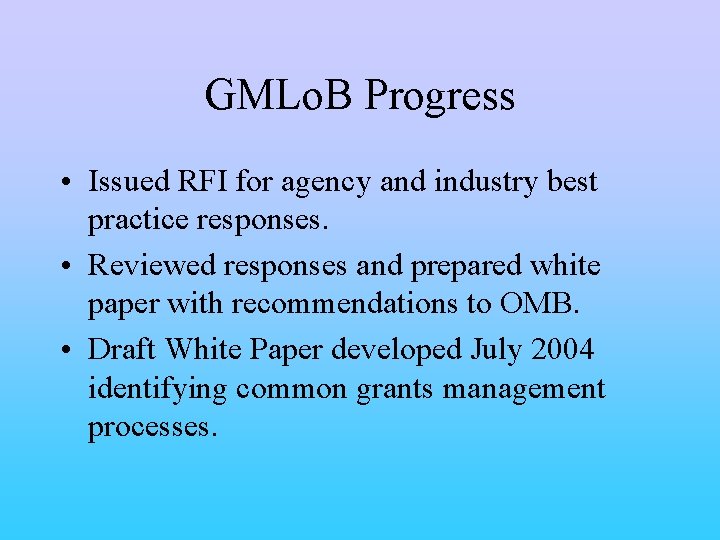 GMLoB Progress

• Issued RFI for agency and industry best practice responses.
• Reviewed responses and prepared white paper with recommendations to OMB.
• Draft White Paper developed July 2004 identifying common grants management processes.